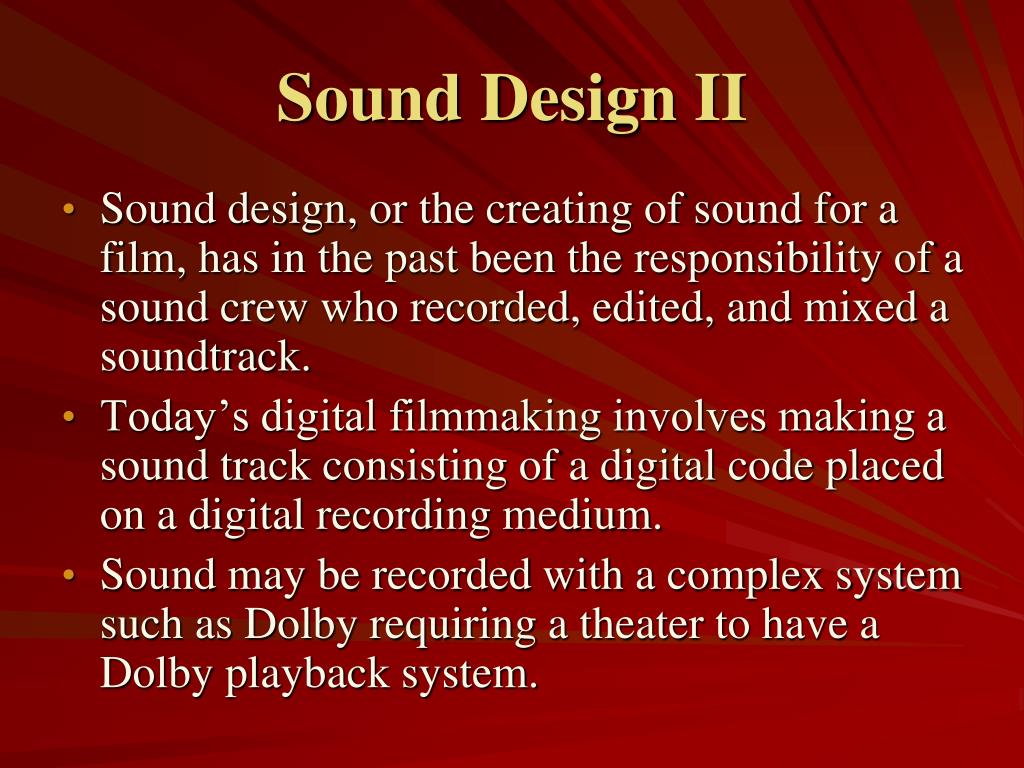 Sound Design II

• Sound design, or the creating of sound for a film, has in the past been the responsibility of a sound crew who recorded, edited, and mixed a soundtrack.
• Today’s digital filmmaking involves making a sound track consisting of a digital code placed on a digital recording medium.
• Sound may be recorded with a complex system such as Dolby requiring a theater to have a Dolby playback system.